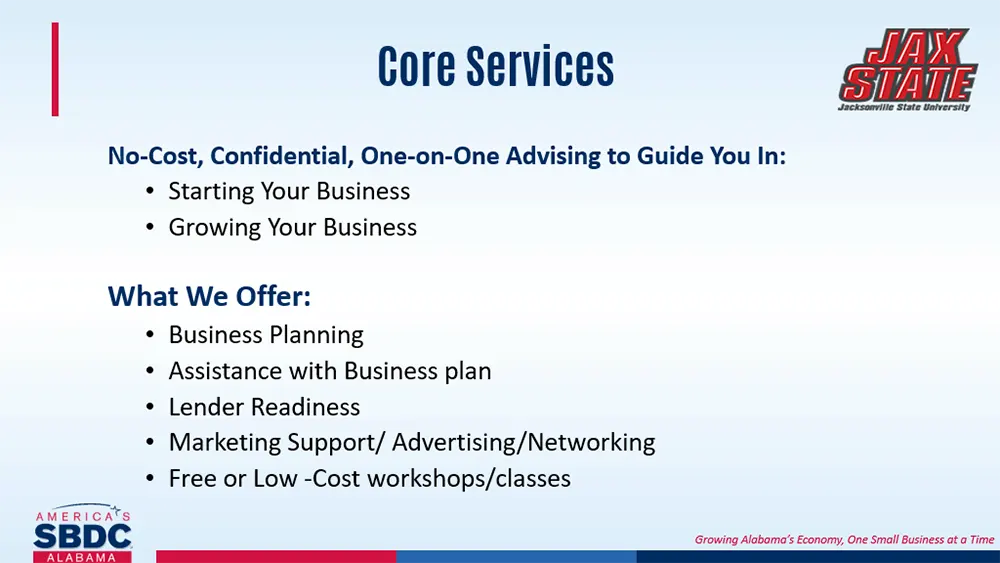 Core Services

JAX STATE
Jacksonville State University

No-Cost, Confidential, One-on-One Advising to Guide You In:
• Starting Your Business
• Growing Your Business

What We Offer:
• Business Planning
• Assistance with Business plan
• Lender Readiness
• Marketing Support/ Advertising/Networking
• Free or Low -Cost workshops/classes

AMERICA'S SBDC ALABAMA

Growing Alabama's Economy, One Small Business at a Time